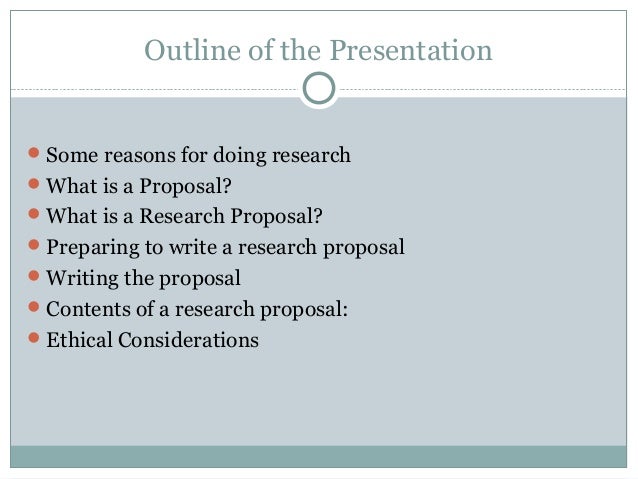 Outline of the Presentation

- Some reasons for doing research
- What is a Proposal?
- What is a Research Proposal?
- Preparing to write a research proposal
- Writing the proposal
- Contents of a research proposal:
- Ethical Considerations